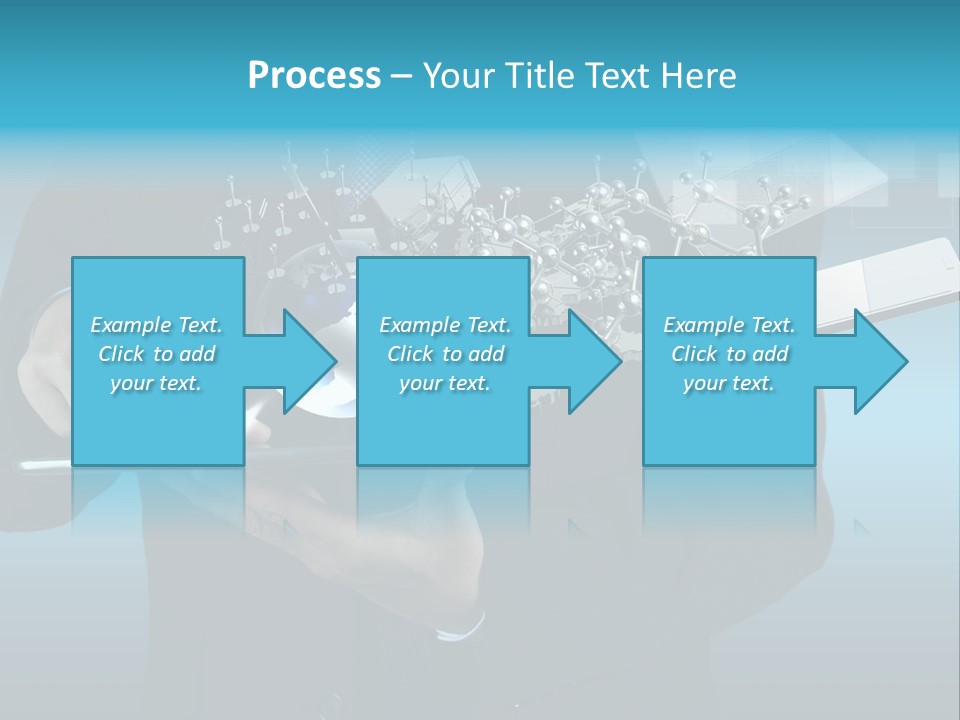 Process – Your Title Text Here

Example Text. Click to add your text.

Example Text. Click to add your text.

Example Text. Click to add your text.